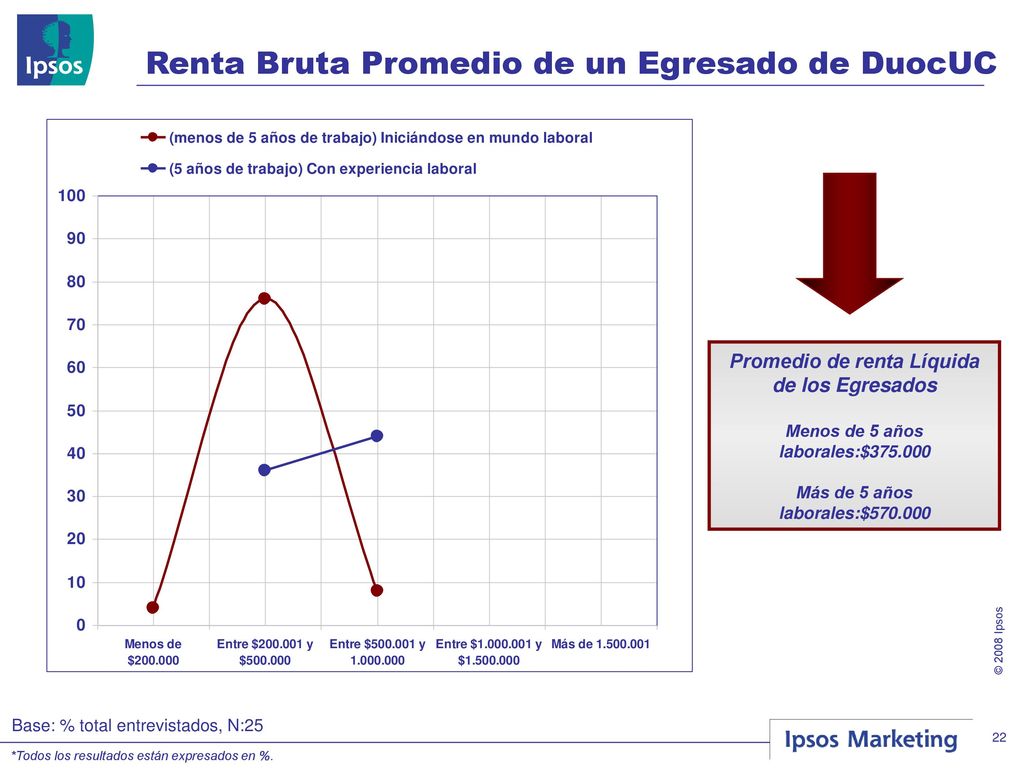 Ipsos

Renta Bruta Promedio de un Egresado de DuocUC

(menos de 5 años de trabajo) Iniciándose en mundo laboral

(5 años de trabajo) Con experiencia laboral

100
90
80
70
60
50
40
30
20
10
0

Menos de $200.000
Entre $200.001 y $500.000
Entre $500.001 y 1.000.000
Entre $1.000.001 y $1.500.000
Más de 1.500.001

Promedio de renta Líquida de los Egresados

Menos de 5 años laborales:$375.000

Más de 5 años laborales:$570.000

© 2008 Ipsos

Base: % total entrevistados, N:25

*Todos los resultados están expresados en %.

Ipsos Marketing

22